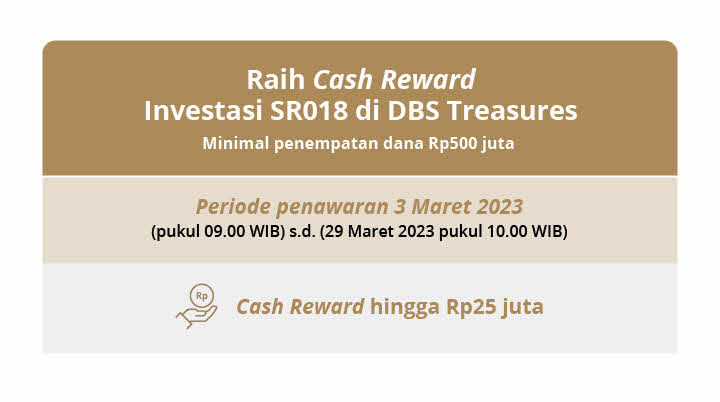 Raih Cash Reward
Investasi SR018 di DBS Treasures
Minimal penempatan dana Rp500 juta

Periode penawaran 3 Maret 2023
(pukul 09.00 WIB) s.d. (29 Maret 2023 pukul 10.00 WIB)

Rp

Cash Reward hingga Rp25 juta